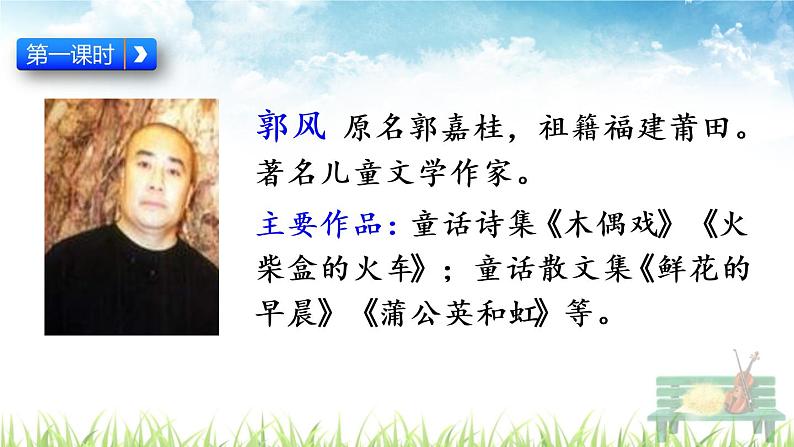 第一课时

郭风 原名郭嘉桂，祖籍福建莆田。著名儿童文学作家。

主要作品：童话诗集《木偶戏》《火柴盒的火车》；童话散文集《鲜花的早晨》《蒲公英和虹》等。